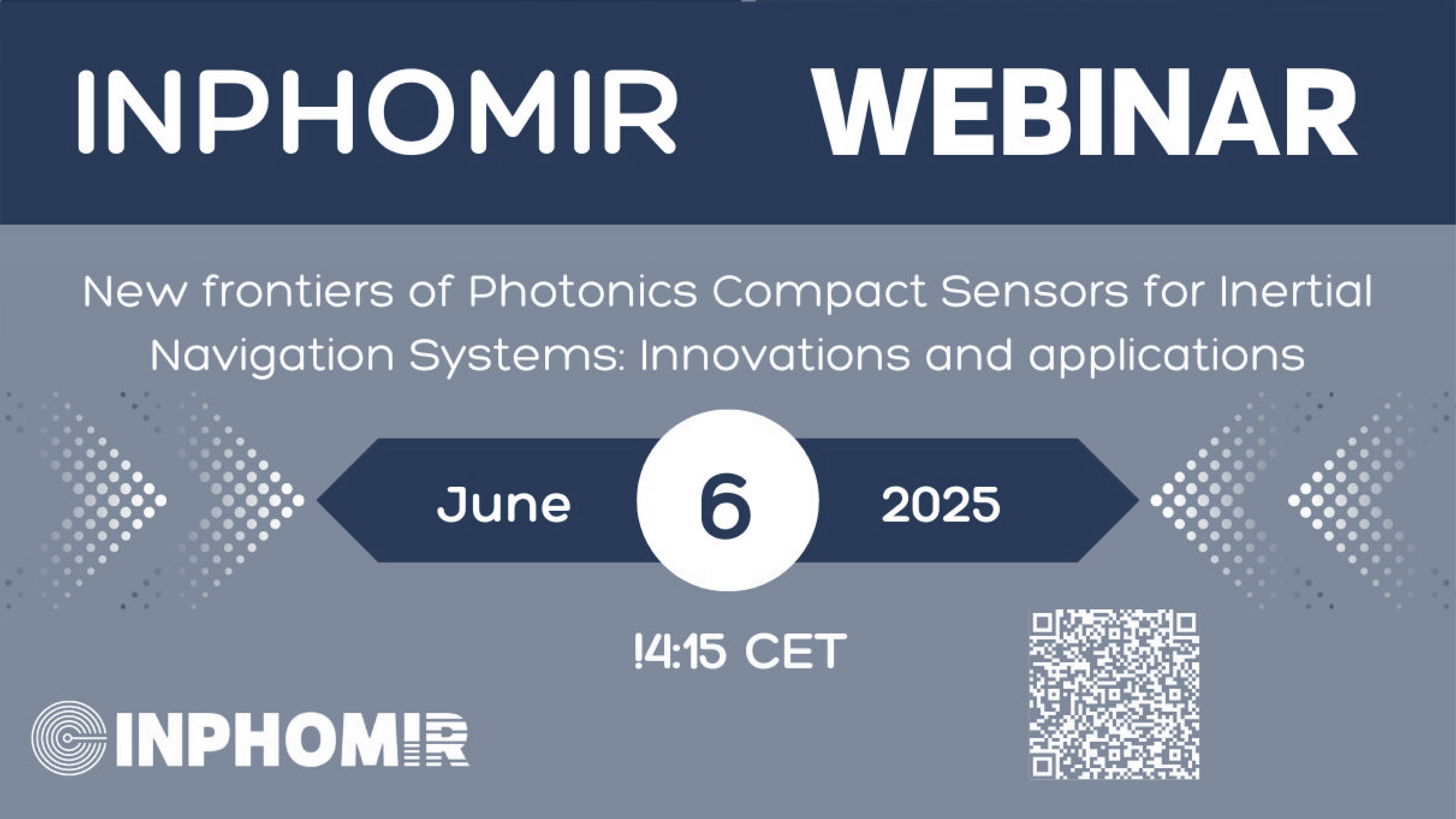 INPHOMIR WEBINAR

New frontiers of Photonics Compact Sensors for Inertial Navigation Systems: Innovations and applications

June 6 2025

!4:15 CET

INPHOMIR